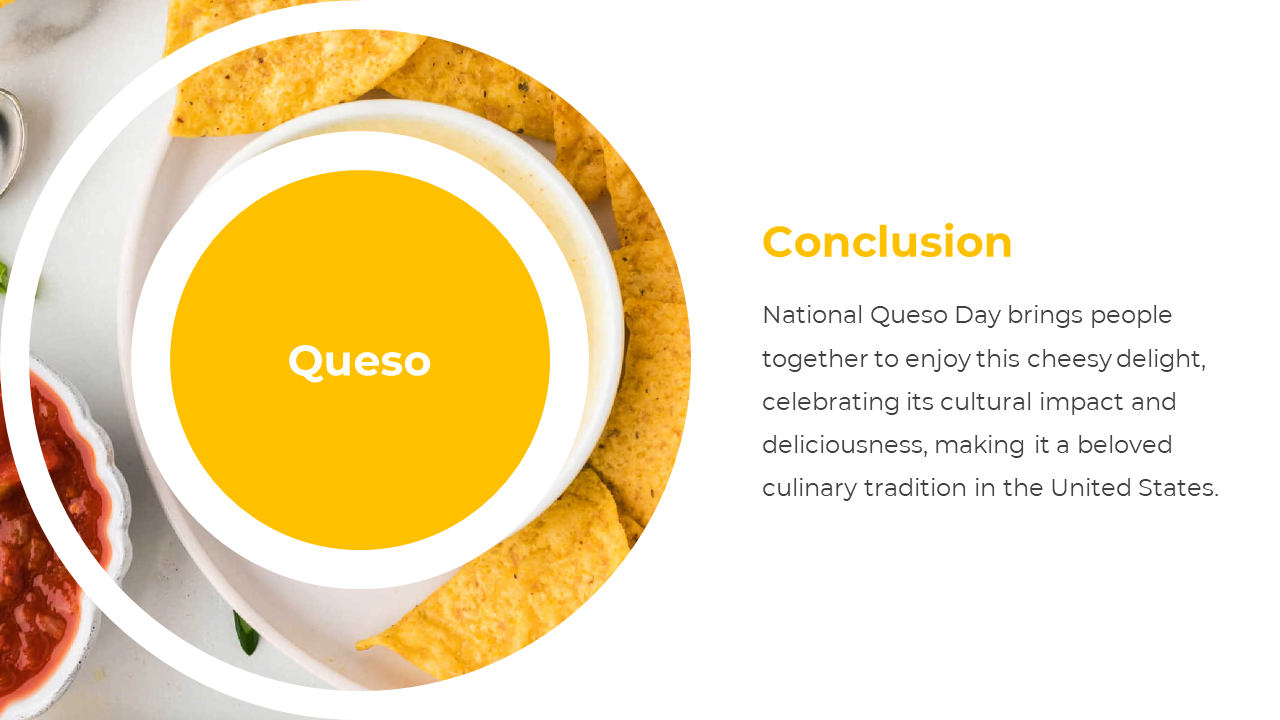 Queso

Conclusion

National Queso Day brings people together to enjoy this cheesy delight, celebrating its cultural impact and deliciousness, making it a beloved culinary tradition in the United States.